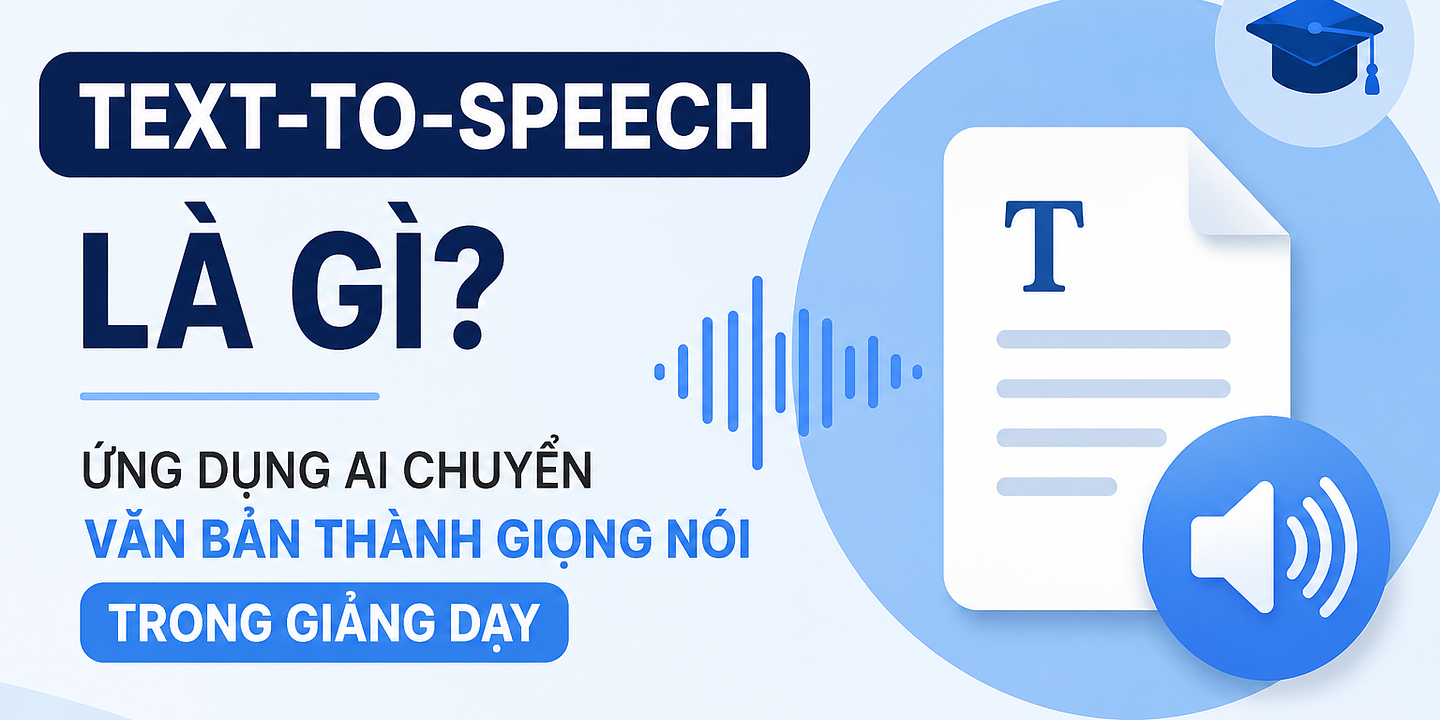 TEXT-TO-SPEECH
LÀ GÌ?

ỨNG DỤNG AI CHUYỂN
VĂN BẢN THÀNH GIỌNG NÓI
TRONG GIẢNG DẠY

T